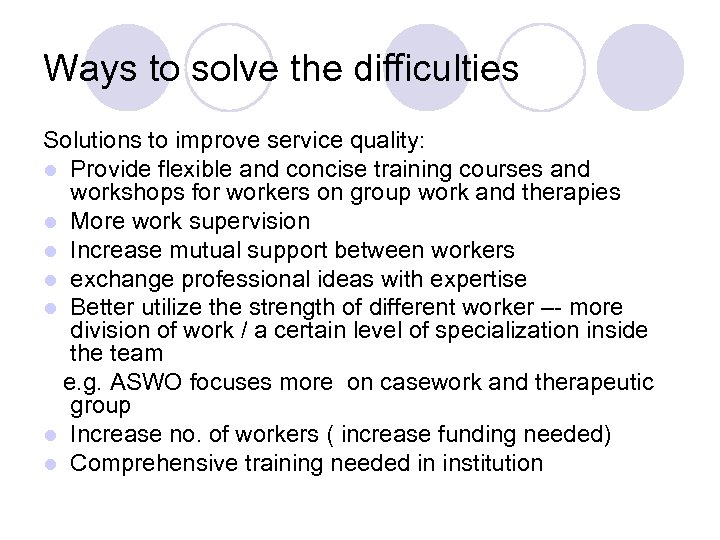 Ways to solve the difficulties

Solutions to improve service quality:

- Provide flexible and concise training courses and workshops for workers on group work and therapies
- More work supervision
- Increase mutual support between workers
- exchange professional ideas with expertise
- Better utilize the strength of different worker –- more division of work / a certain level of specialization inside the team

e.g. ASWO focuses more on casework and therapeutic group

- Increase no. of workers ( increase funding needed)
- Comprehensive training needed in institution